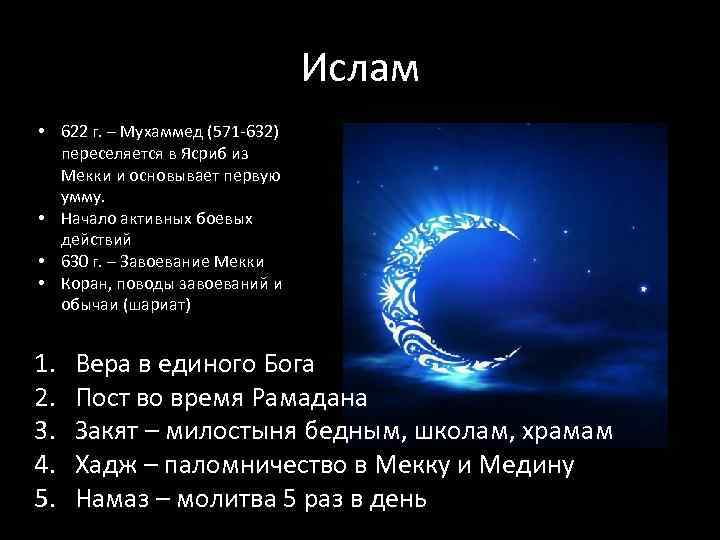 Ислам

• 622 г. – Мухаммед (571-632) переселяется в Ясриб из Мекки и основывает первую умму.
• Начало активных боевых действий
• 630 г. – Завоевание Мекки
• Коран, поводы завоеваний и обычаи (шариат)

1. Вера в единого Бога
2. Пост во время Рамадана
3. Закят – милостыня бедным, школам, храмам
4. Хадж – паломничество в Мекку и Медину
5. Намаз – молитва 5 раз в день